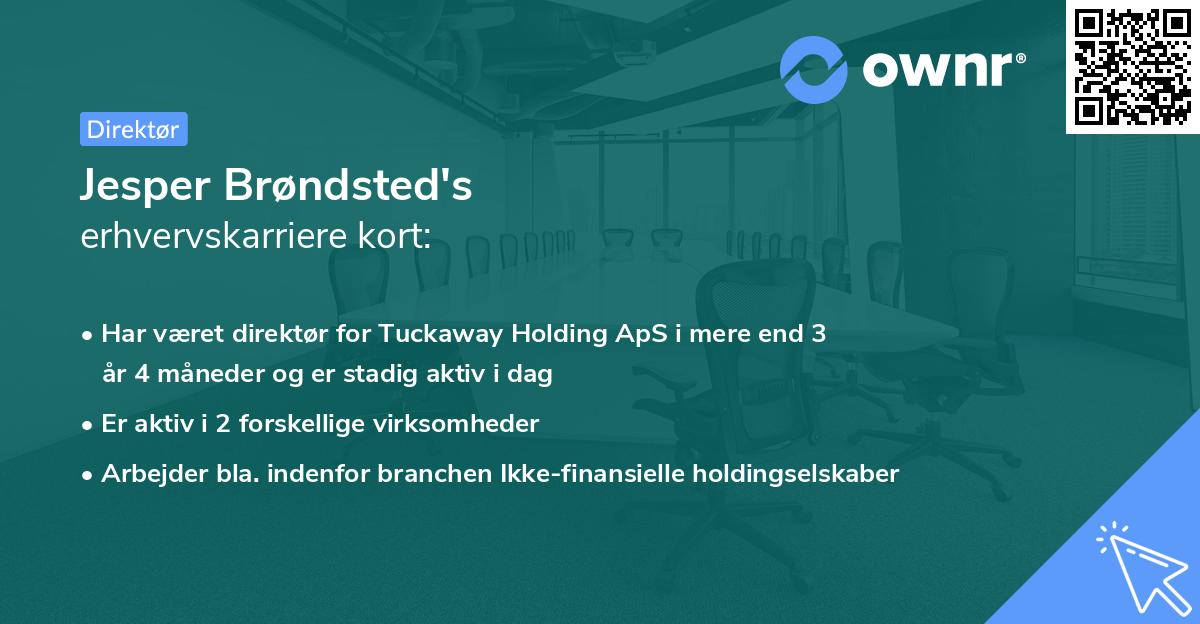 ownr®

Direktør

Jesper Brøndsted's
erhvervskarriere kort:

• Har været direktør for Tuckaway Holding ApS i mere end 3 år 4 måneder og er stadig aktiv i dag
• Er aktiv i 2 forskellige virksomheder
• Arbejder bla. indenfor branchen Ikke-finansielle holdingselskaber